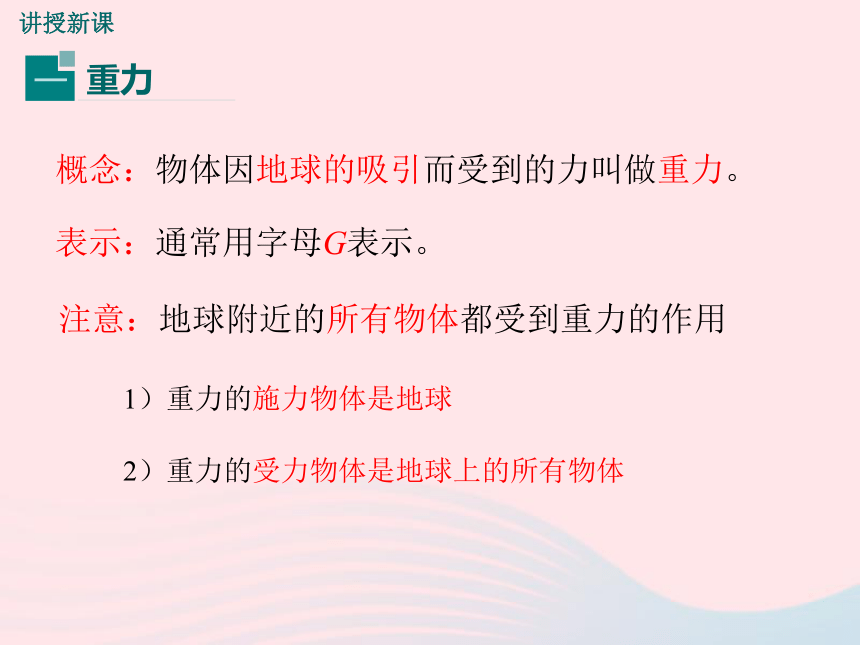 讲授新课

一 重力

概念：物体因地球的吸引而受到的力叫做重力。

表示：通常用字母$G$表示。

注意：地球附近的所有物体都受到重力的作用

1）重力的施力物体是地球

2）重力的受力物体是地球上的所有物体